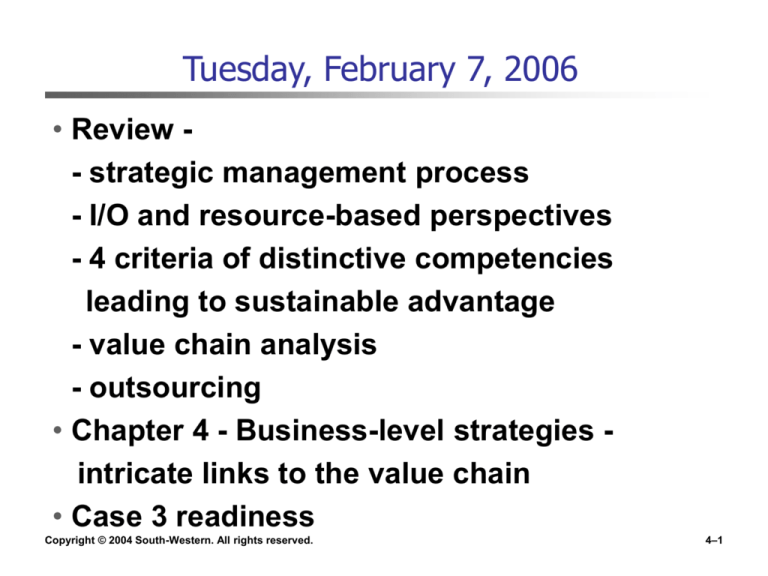 Tuesday, February 7, 2006

• Review -
- strategic management process
- I/O and resource-based perspectives
- 4 criteria of distinctive competencies leading to sustainable advantage
- value chain analysis
- outsourcing
• Chapter 4 - Business-level strategies - intricate links to the value chain
• Case 3 readiness

Copyright © 2004 South-Western. All rights reserved.

4–1